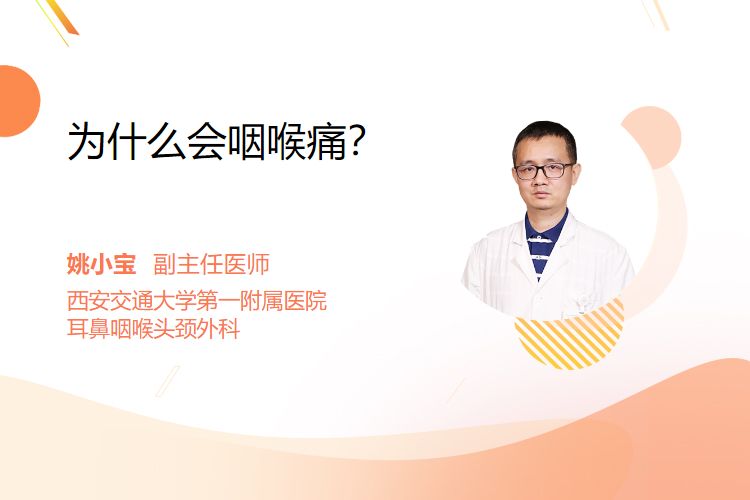 为什么会咽喉痛?

姚小宝 副主任医师
西安交通大学第一附属医院
耳鼻咽喉头颈外科